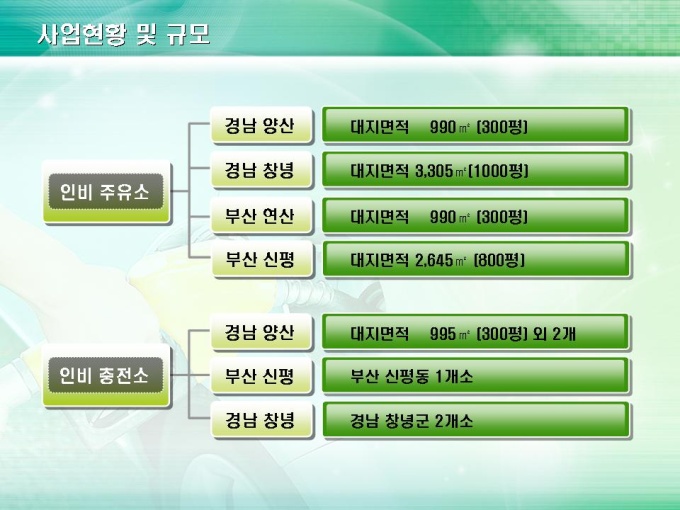 사업현황 및 규모

인비 주유소

경남 양산
대지면적 990㎡ (300평)

경남 창녕
대지면적 3,305㎡(1000평)

부산 연산
대지면적 990㎡ (300평)

부산 신평
대지면적 2,645㎡ (800평)

인비 충전소

경남 양산
대지면적 995㎡ (300평) 외 2개

부산 신평
부산 신평동 1개소

경남 창녕
경남 창녕군 2개소